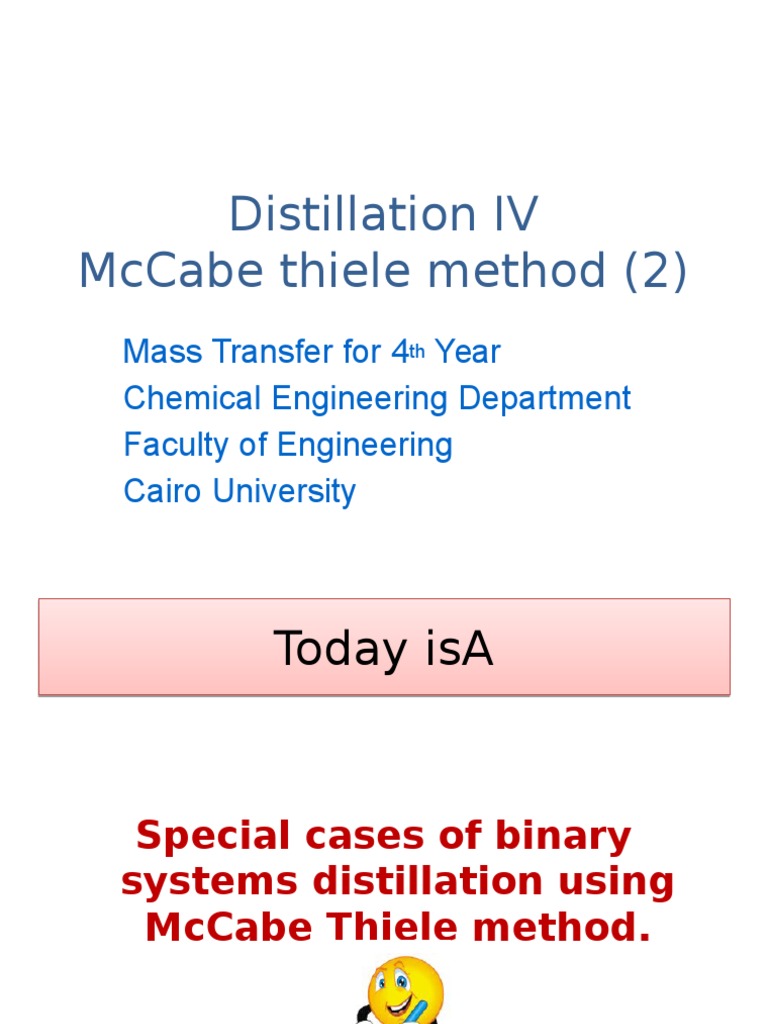 Distillation IV
McCabe thiele method (2)

Mass Transfer for 4th Year
Chemical Engineering Department
Faculty of Engineering
Cairo University

Today isA

Special cases of binary systems distillation using McCabe Thiele method.